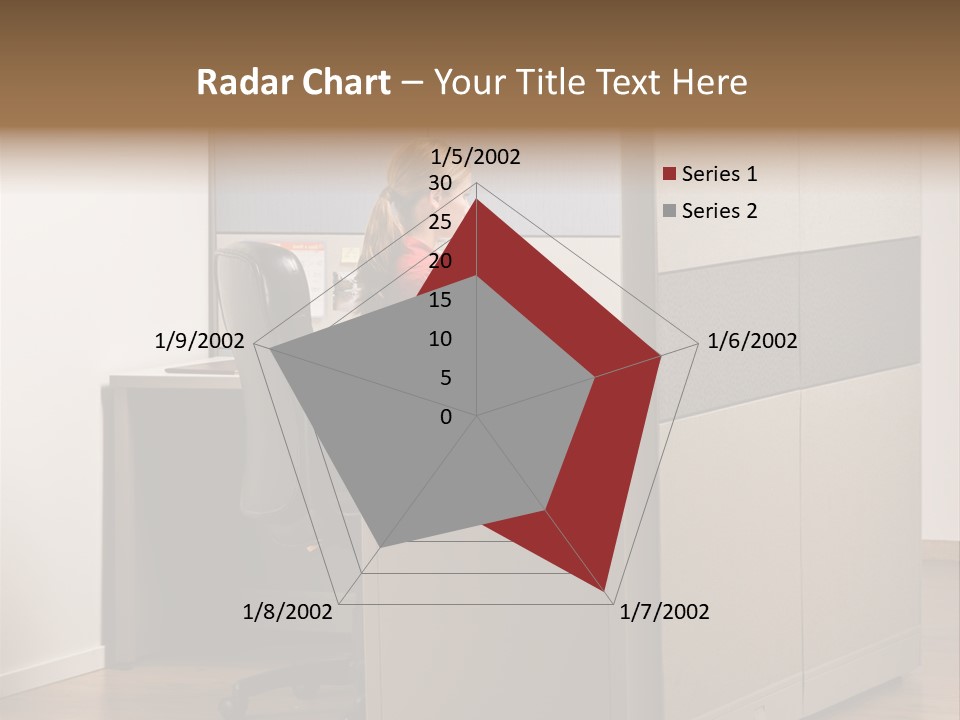 Radar Chart – Your Title Text Here

1/5/2002
30
25
20
15
10
5
0
1/6/2002
1/7/2002
1/8/2002
1/9/2002

Series 1
Series 2